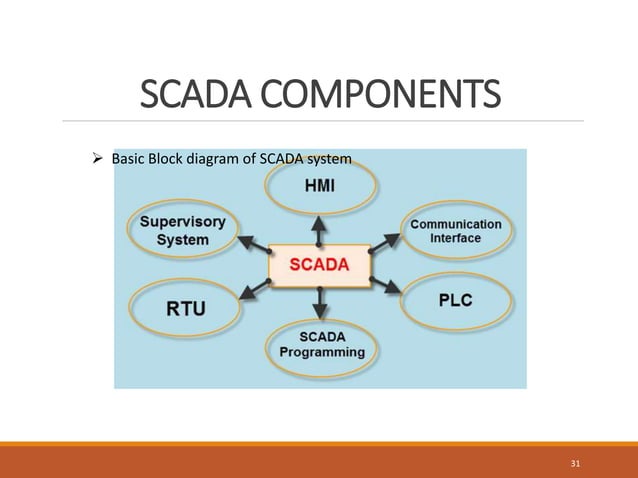 SCADA COMPONENTS

➢ Basic Block diagram of SCADA system

HMI

Supervisory System

Communication Interface

SCADA

RTU

PLC

SCADA Programming

31